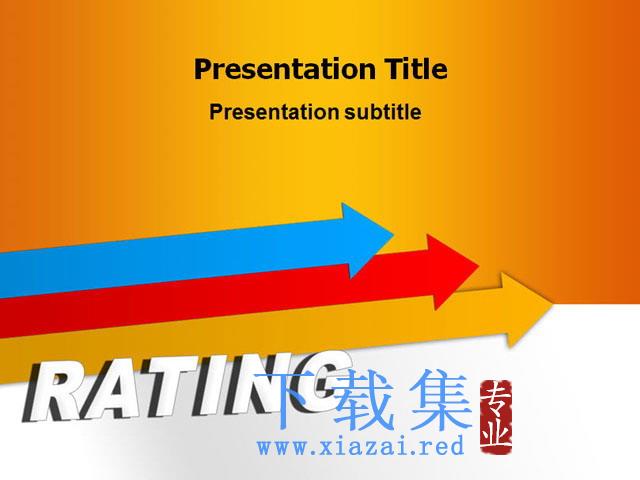 Presentation Title

Presentation subtitle

RATING

下载集 专业
www.xiazai.red